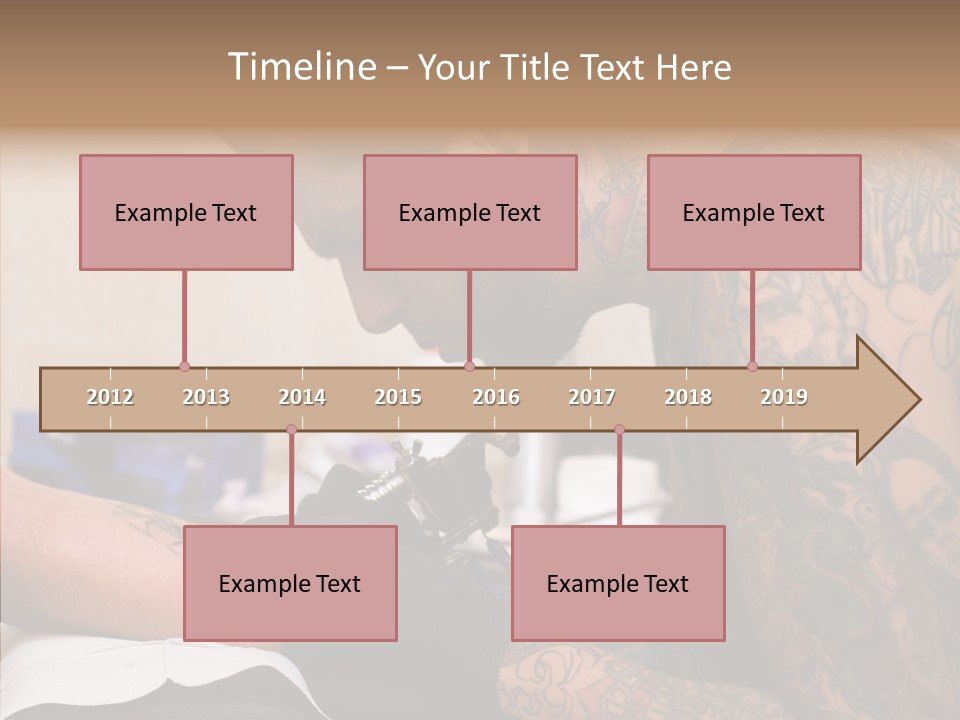 Timeline – Your Title Text Here

Example Text

Example Text

Example Text

2012 2013 2014 2015 2016 2017 2018 2019

Example Text

Example Text